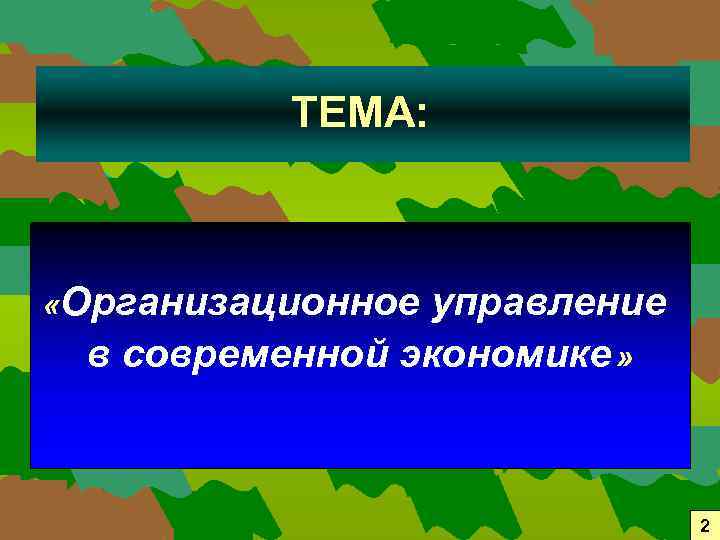 ТЕМА:

«Организационное управление в современной экономике»

2